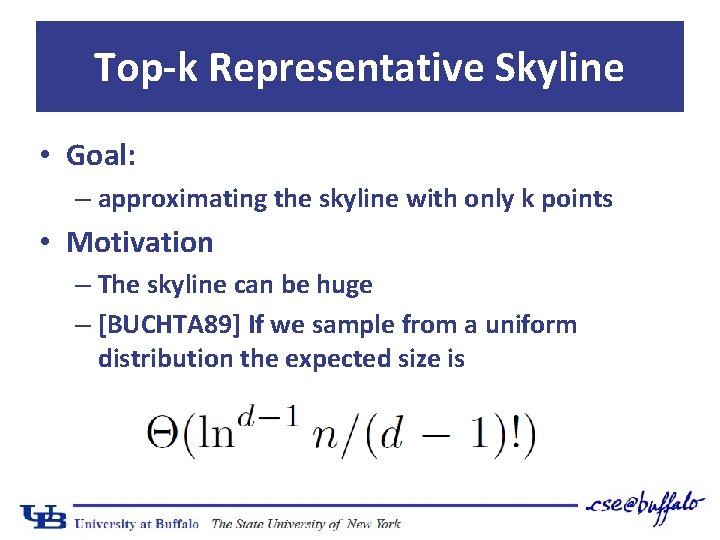 Top-k Representative Skyline

• Goal:
– approximating the skyline with only k points

• Motivation
– The skyline can be huge
– [BUCHTA89] If we sample from a uniform distribution the expected size is

$\Theta(\ln^{d-1} n/(d-1)!)$

UB University at Buffalo The State University of New York

cse@buffalo